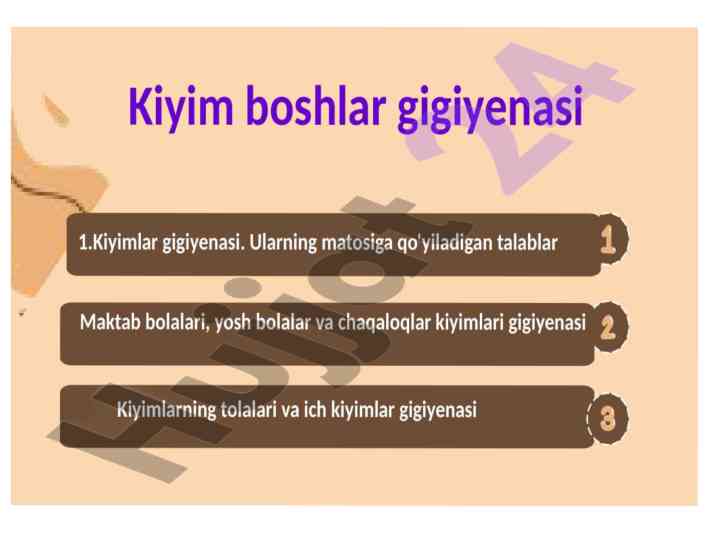 Kiyim boshlar gigiyenasi

1.Kiyimlar gigiyenasi. Ularning matosiga qo'yiladigan talablar

1

Maktab bolalari, yosh bolalar va chaqaloqlar kiyimlari gigiyenasi

2

Kiyimlarning tolalari va ich kiyimlar gigiyenasi

3

Hujjat 24